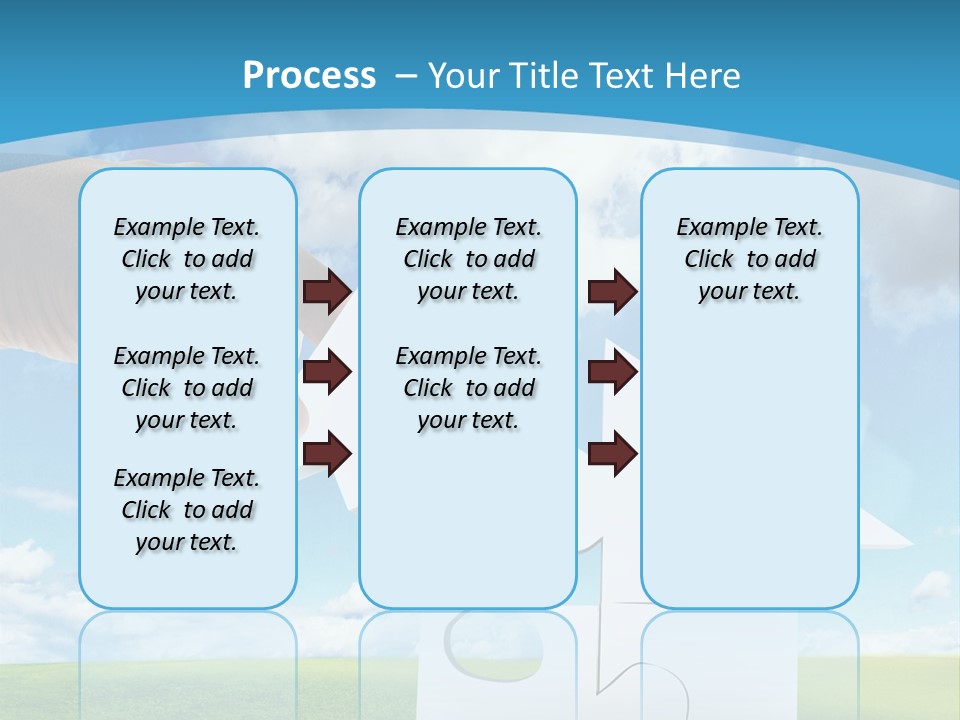 Process – Your Title Text Here

Example Text. Click to add your text.

Example Text. Click to add your text.

Example Text. Click to add your text.

Example Text. Click to add your text.

Example Text. Click to add your text.

Example Text. Click to add your text.